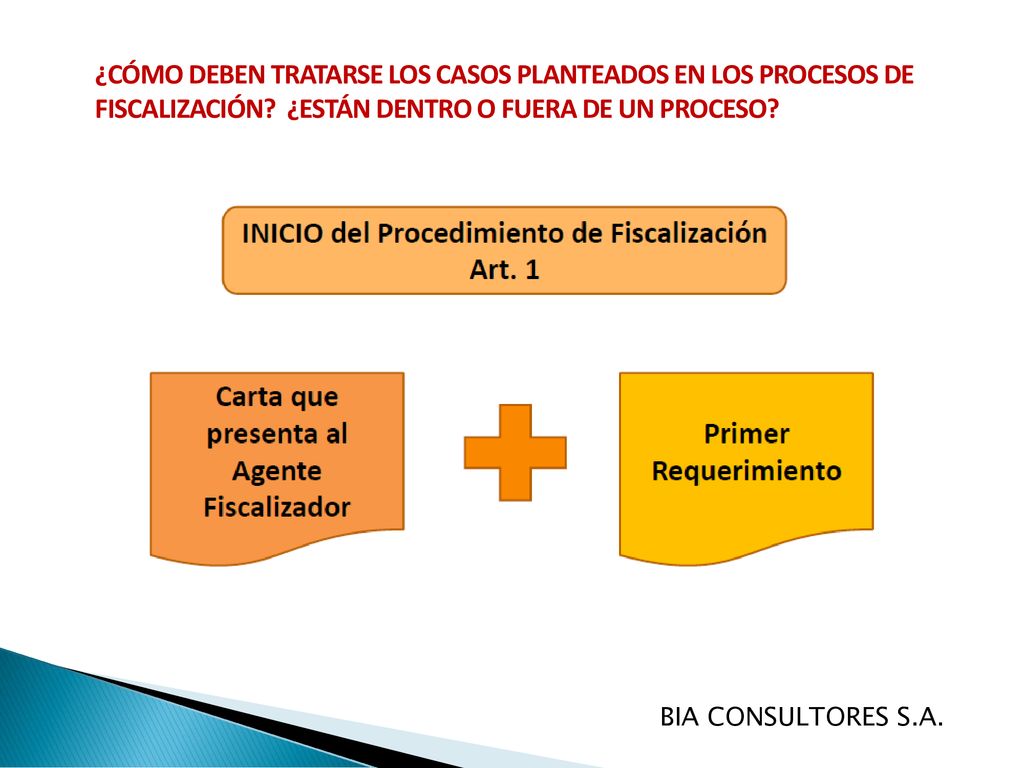 ¿CÓMO DEBEN TRATARSE LOS CASOS PLANTEADOS EN LOS PROCESOS DE FISCALIZACIÓN? ¿ESTÁN DENTRO O FUERA DE UN PROCESO?

INICIO del Procedimiento de Fiscalización
Art. 1

Carta que presenta al Agente Fiscalizador

Primer Requerimiento

BIA CONSULTORES S.A.